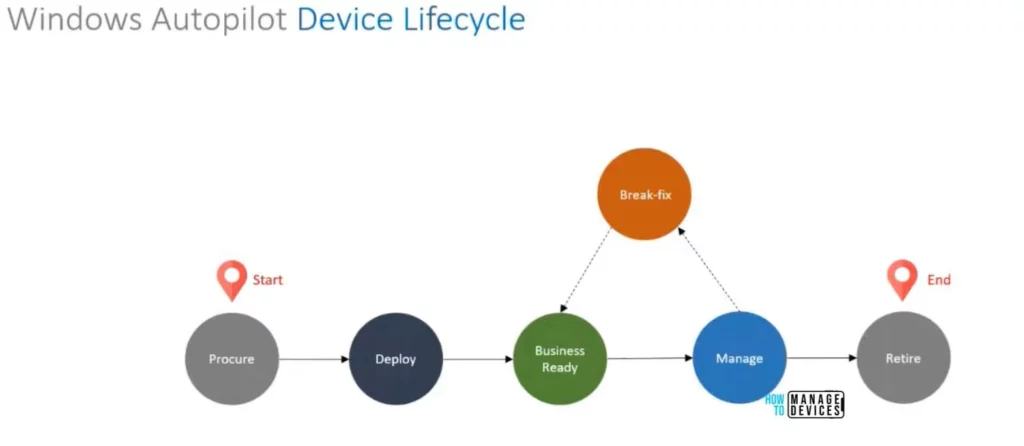 Windows Autopilot Device Lifecycle

Break-fix

Start

End

Procure

Deploy

Business Ready

Manage

Retire

HOW TO MANAGE DEVICES